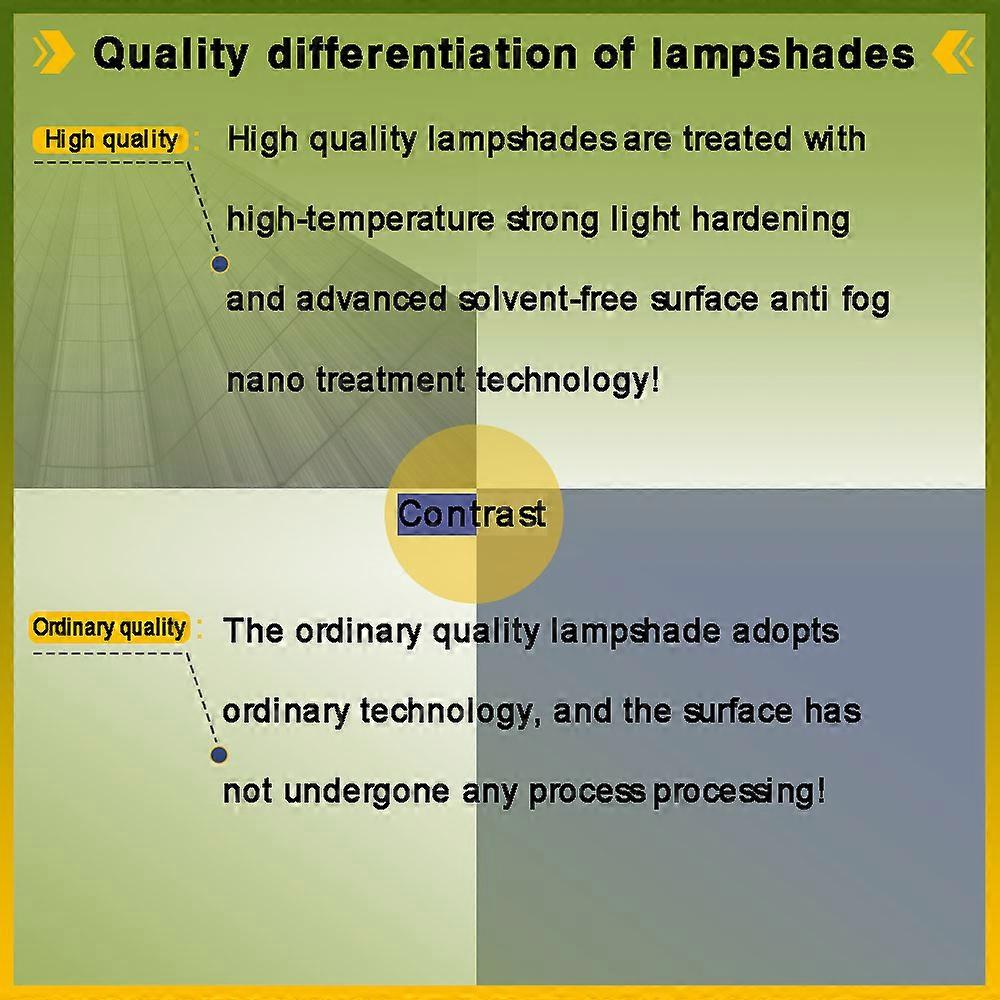 Quality differentiation of lampshades

High quality : High quality lampshades are treated with high-temperature strong light hardening and advanced solvent-free surface anti fog nano treatment technology!

Contrast

Ordinary quality : The ordinary quality lampshade adopts ordinary technology, and the surface has not undergone any process processing!